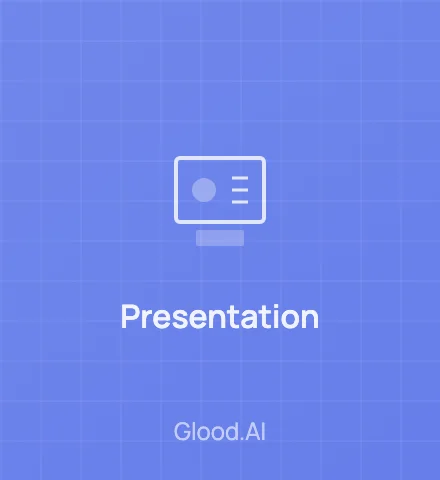 Presentation

Glood.AI